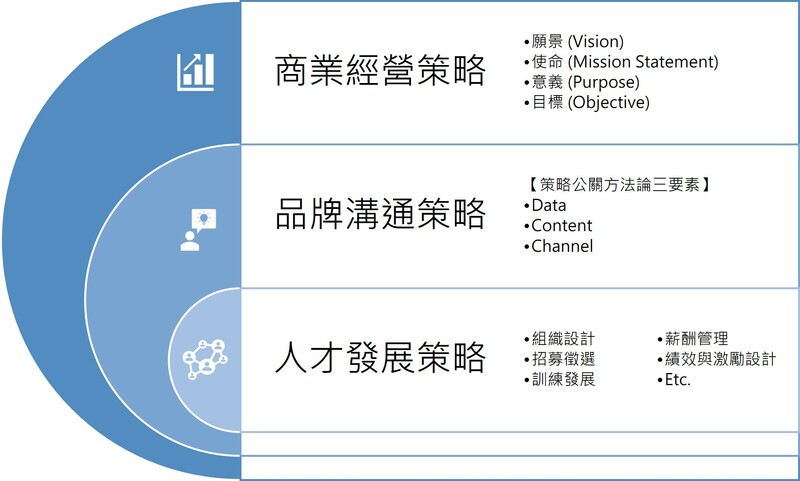 商業經營策略

•願景 (Vision)
•使命 (Mission Statement)
•意義 (Purpose)
•目標 (Objective)

品牌溝通策略

【策略公關方法論三要素】
•Data
•Content
•Channel

人才發展策略

•組織設計
•招募徵選
•訓練發展

•薪酬管理
•績效與激勵設計
•Etc.